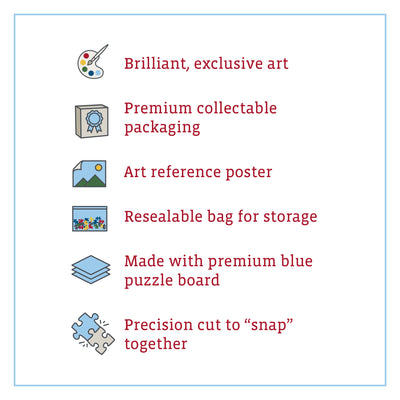 Brilliant, exclusive art

Premium collectable packaging

Art reference poster

Resealable bag for storage

Made with premium blue puzzle board

Precision cut to “snap” together